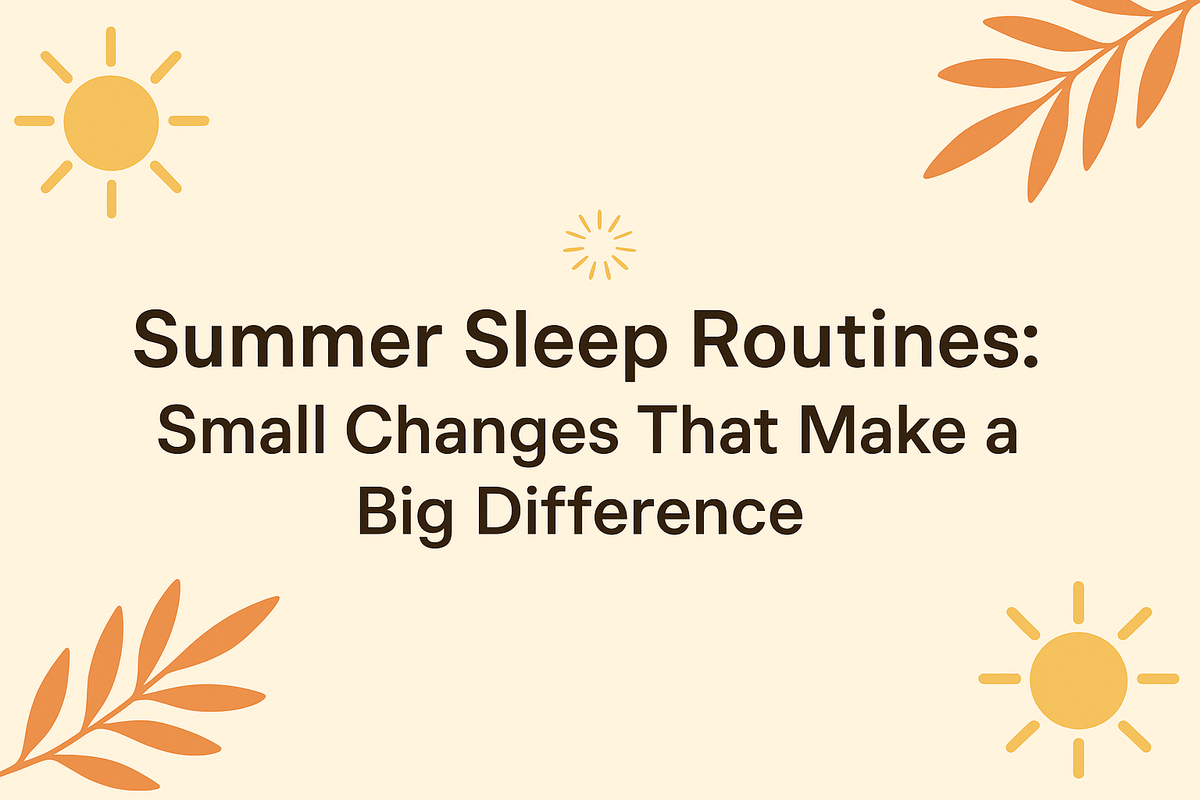 Summer Sleep Routines:
Small Changes That Make a Big Difference